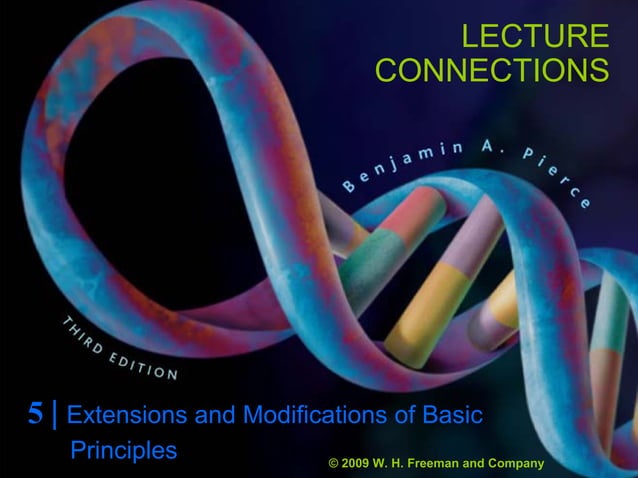 LECTURE
CONNECTIONS

Benjamin A. Pierce

THIRD EDITION

5 | Extensions and Modifications of Basic Principles

© 2009 W. H. Freeman and Company